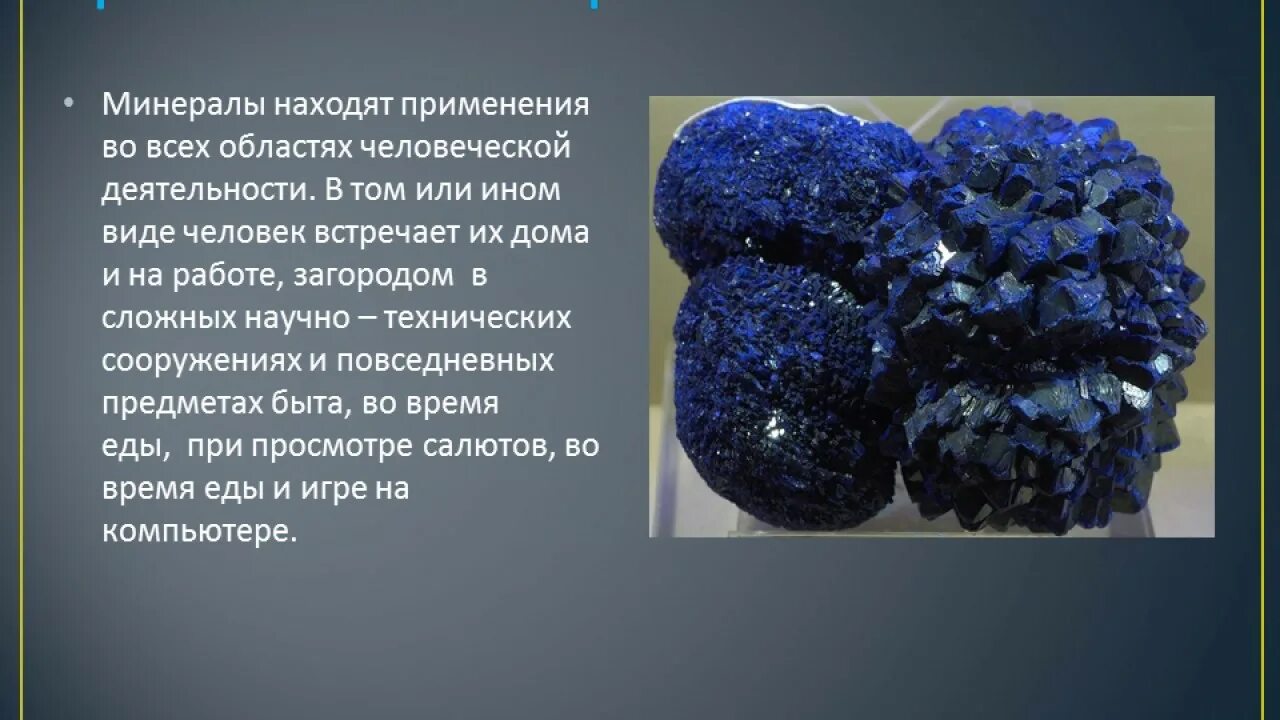 • Минералы находят применения во всех областях человеческой деятельности. В том или ином виде человек встречает их дома и на работе, загородом в сложных научно – технических сооружениях и повседневных предметах быта, во время еды, при просмотре салютов, во время еды и игре на компьютере.